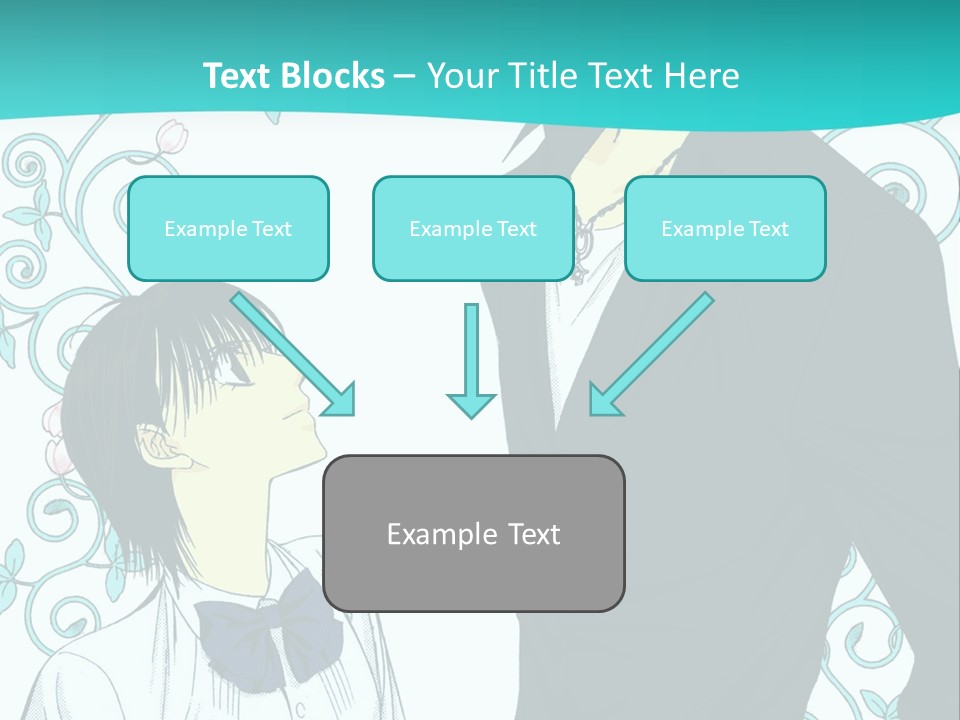 Text Blocks – Your Title Text Here

Example Text

Example Text

Example Text

Example Text